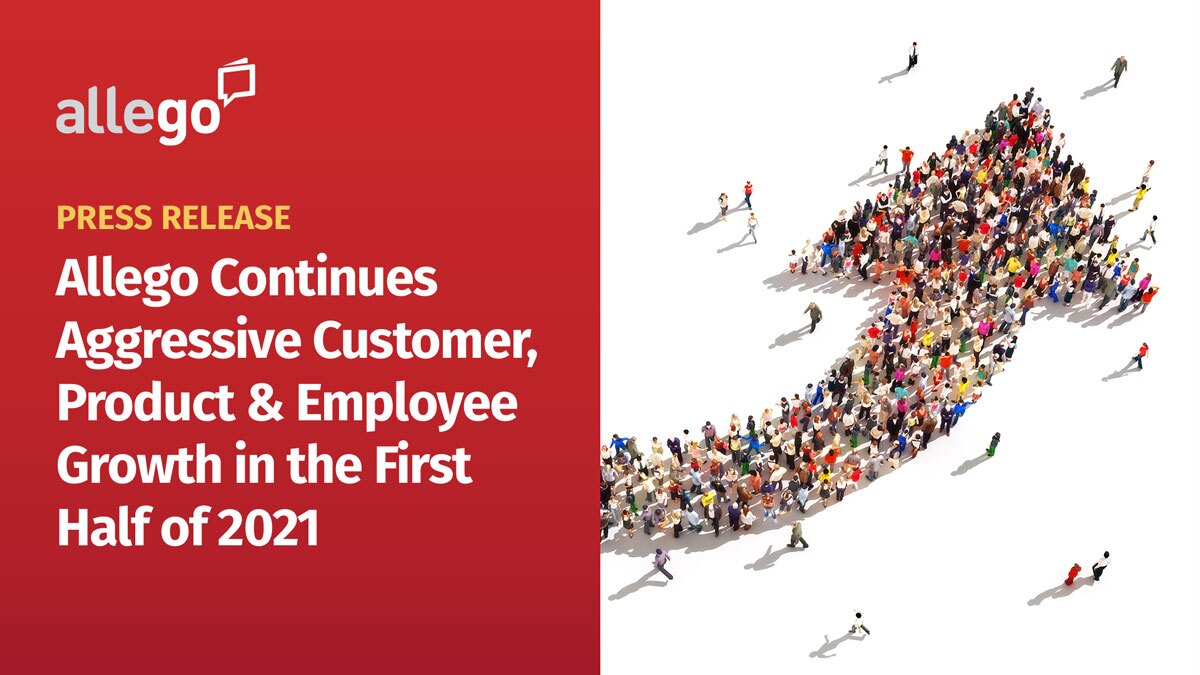 allego

PRESS RELEASE

Allego Continues Aggressive Customer, Product & Employee Growth in the First Half of 2021